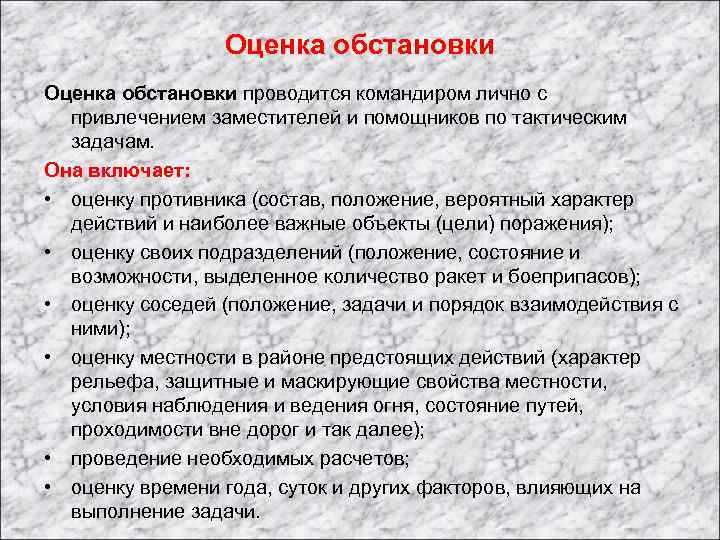 Оценка обстановки

Оценка обстановки проводится командиром лично с привлечением заместителей и помощников по тактическим задачам.

Она включает:

• оценку противника (состав, положение, вероятный характер действий и наиболее важные объекты (цели) поражения);
• оценку своих подразделений (положение, состояние и возможности, выделенное количество ракет и боеприпасов);
• оценку соседей (положение, задачи и порядок взаимодействия с ними);
• оценку местности в районе предстоящих действий (характер рельефа, защитные и маскирующие свойства местности, условия наблюдения и ведения огня, состояние путей, проходимости вне дорог и так далее);
• проведение необходимых расчетов;
• оценку времени года, суток и других факторов, влияющих на выполнение задачи.